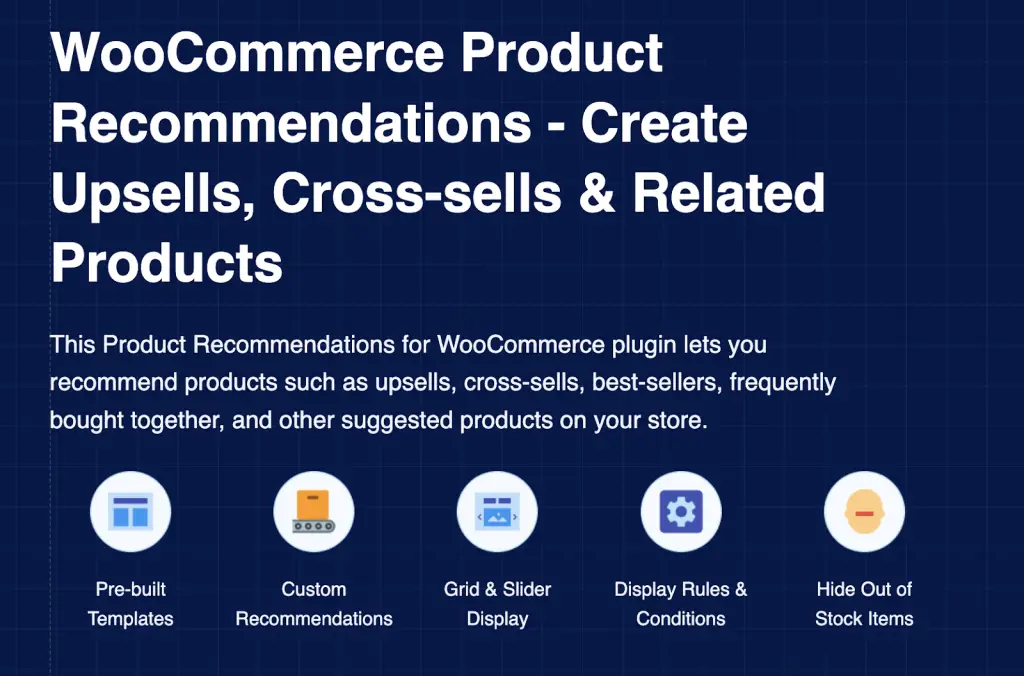 WooCommerce Product Recommendations - Create Upsells, Cross-sells & Related Products

This Product Recommendations for WooCommerce plugin lets you recommend products such as upsells, cross-sells, best-sellers, frequently bought together, and other suggested products on your store.

Pre-built Templates

Custom Recommendations

Grid & Slider Display

Display Rules & Conditions

Hide Out of Stock Items